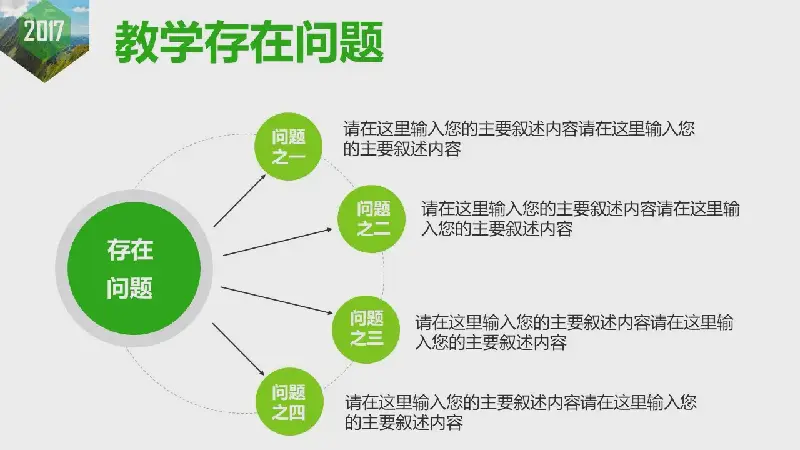 2017

教学存在问题

存在问题

问题之一
请在这里输入您的主要叙述内容请在这里输入您的主要叙述内容

问题之二
请在这里输入您的主要叙述内容请在这里输入您的主要叙述内容

问题之三
请在这里输入您的主要叙述内容请在这里输入您的主要叙述内容

问题之四
请在这里输入您的主要叙述内容请在这里输入您的主要叙述内容